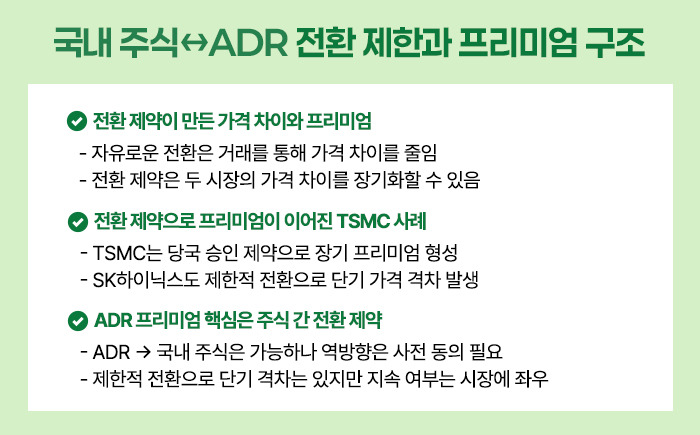 국내 주식↔ADR 전환 제한과 프리미엄 구조

전환 제약이 만든 가격 차이와 프리미엄
- 자유로운 전환은 거래를 통해 가격 차이를 줄임
- 전환 제약은 두 시장의 가격 차이를 장기화할 수 있음

전환 제약으로 프리미엄이 이어진 TSMC 사례
- TSMC는 당국 승인 제약으로 장기 프리미엄 형성
- SK하이닉스도 제한적 전환으로 단기 가격 격차 발생

ADR 프리미엄 핵심은 주식 간 전환 제약
- ADR → 국내 주식은 가능하나 역방향은 사전 동의 필요
- 제한적 전환으로 단기 격차는 있지만 지속 여부는 시장에 좌우